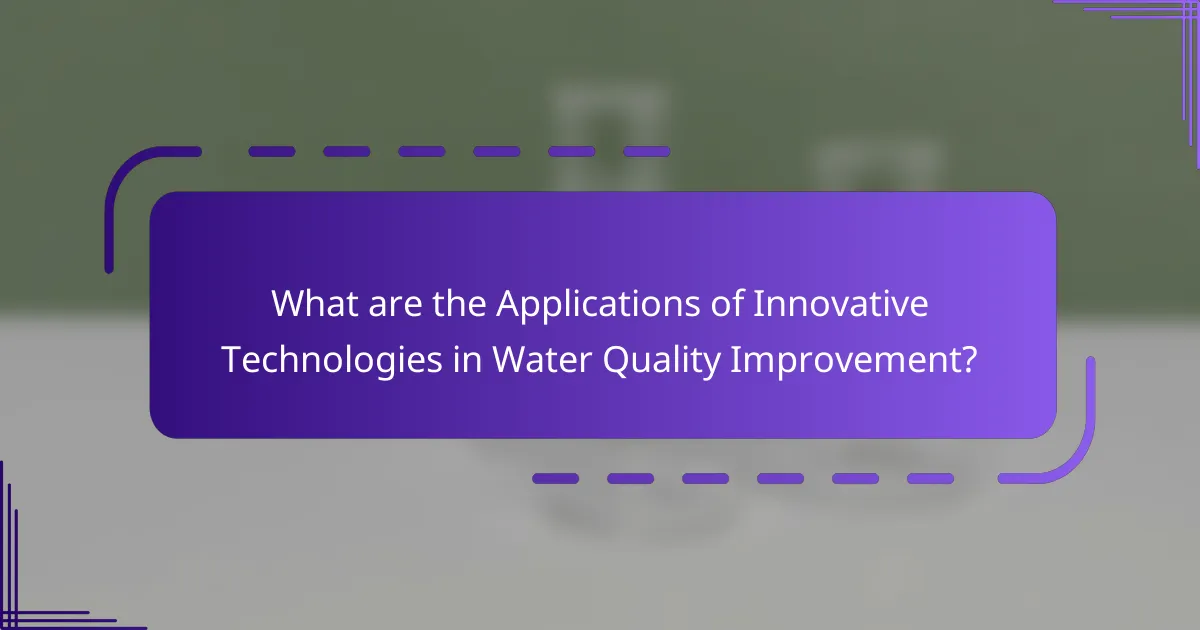 What are the Applications of Innovative Technologies in Water Quality Improvement?